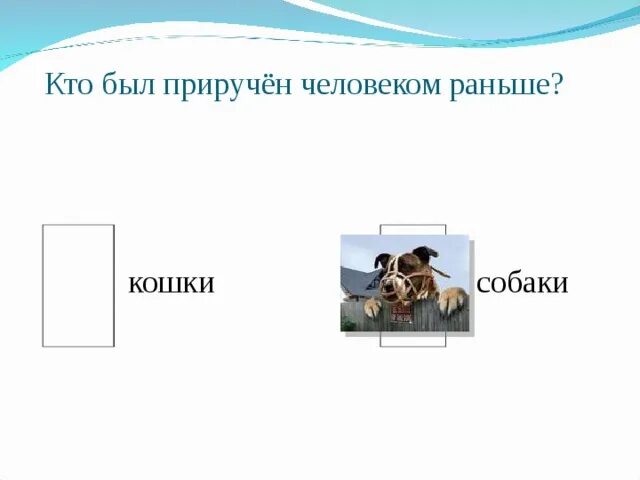 Кто был приручён человеком раньше?

кошки

собаки